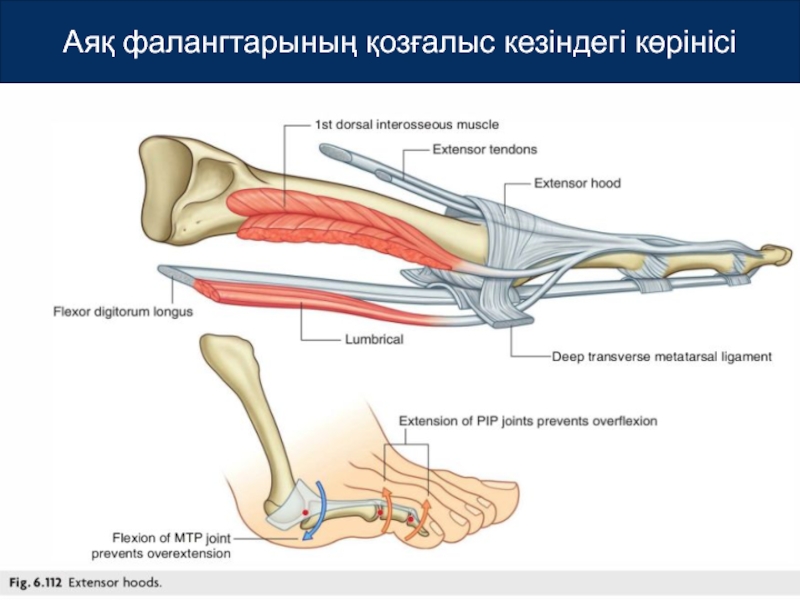 Аяқ фалангтарының қозғалыс кезіндегі көрінісі

1st dorsal interosseous muscle
Extensor tendons
Extensor hood
Flexor digitorum longus
Lumbrical
Deep transverse metatarsal ligament

Extension of PIP joints prevents overflexion
Flexion of MTP joint prevents overextension

Fig. 6.112 Extensor hoods.